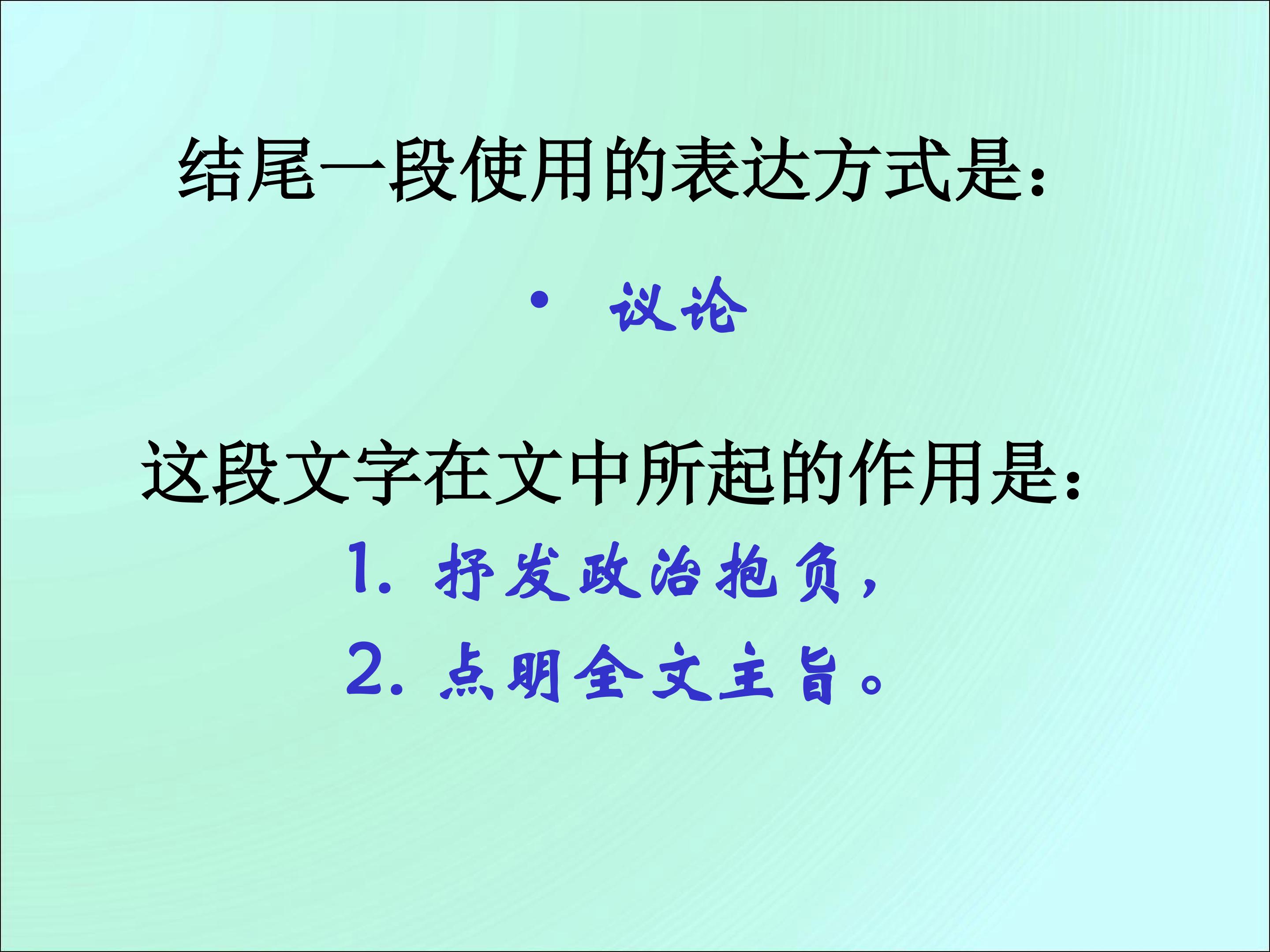 结尾一段使用的表达方式是：

• 议论

这段文字在文中所起的作用是：
1. 抒发政治抱负，
2. 点明全文主旨。